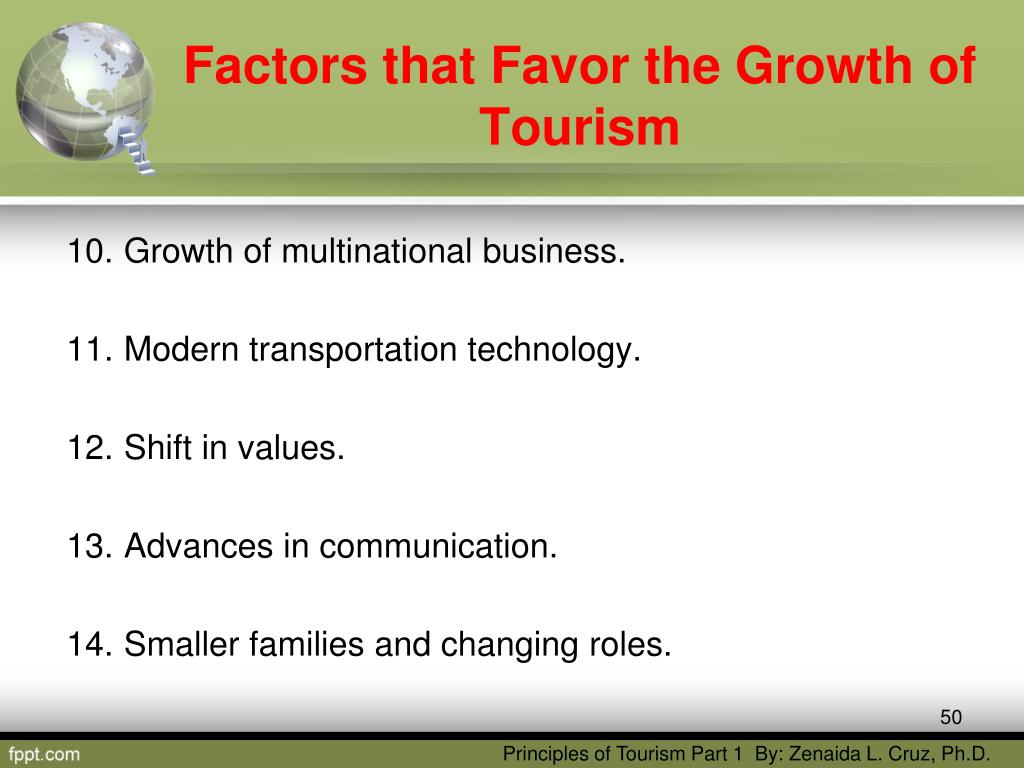 Factors that Favor the Growth of Tourism

10. Growth of multinational business.

11. Modern transportation technology.

12. Shift in values.

13. Advances in communication.

14. Smaller families and changing roles.

50

fppt.com

Principles of Tourism Part 1 By: Zenaida L. Cruz, Ph.D.